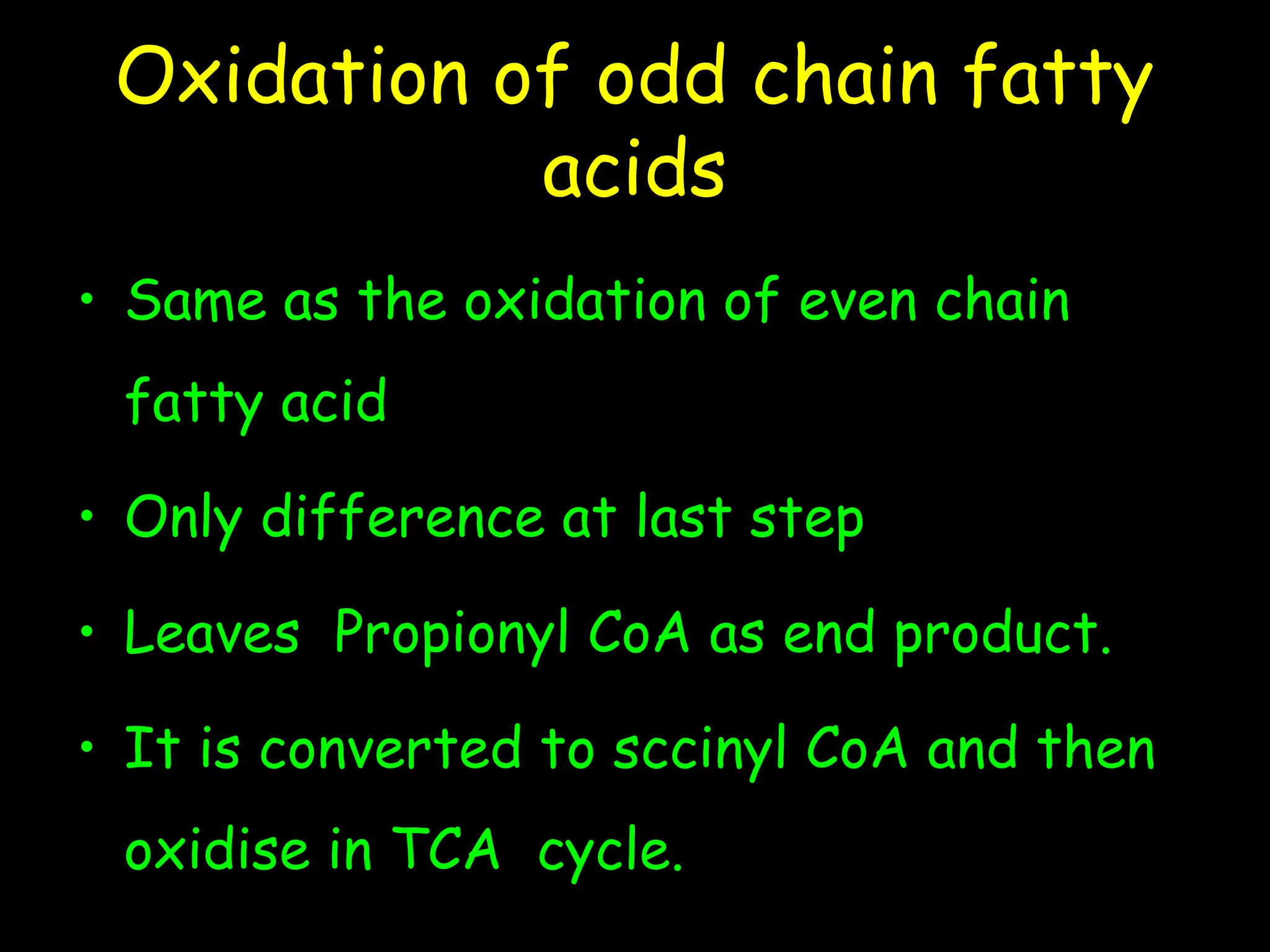 Oxidation of odd chain fatty acids

• Same as the oxidation of even chain fatty acid

• Only difference at last step

• Leaves  Propionyl CoA as end product.

• It is converted to sccinyl CoA and then oxidise in TCA  cycle.